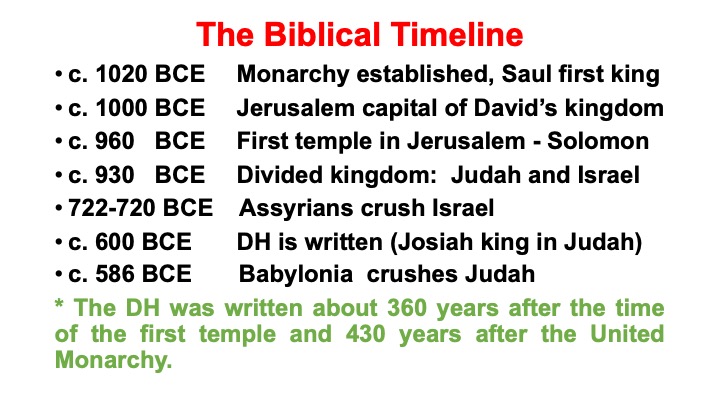 The Biblical Timeline

• c. 1020 BCE Monarchy established, Saul first king
• c. 1000 BCE Jerusalem capital of David's kingdom
• c. 960 BCE First temple in Jerusalem - Solomon
• c. 930 BCE Divided kingdom: Judah and Israel
• 722-720 BCE Assyrians crush Israel
• c. 600 BCE DH is written (Josiah king in Judah)
• c. 586 BCE Babylonia crushes Judah

* The DH was written about 360 years after the time of the first temple and 430 years after the United Monarchy.